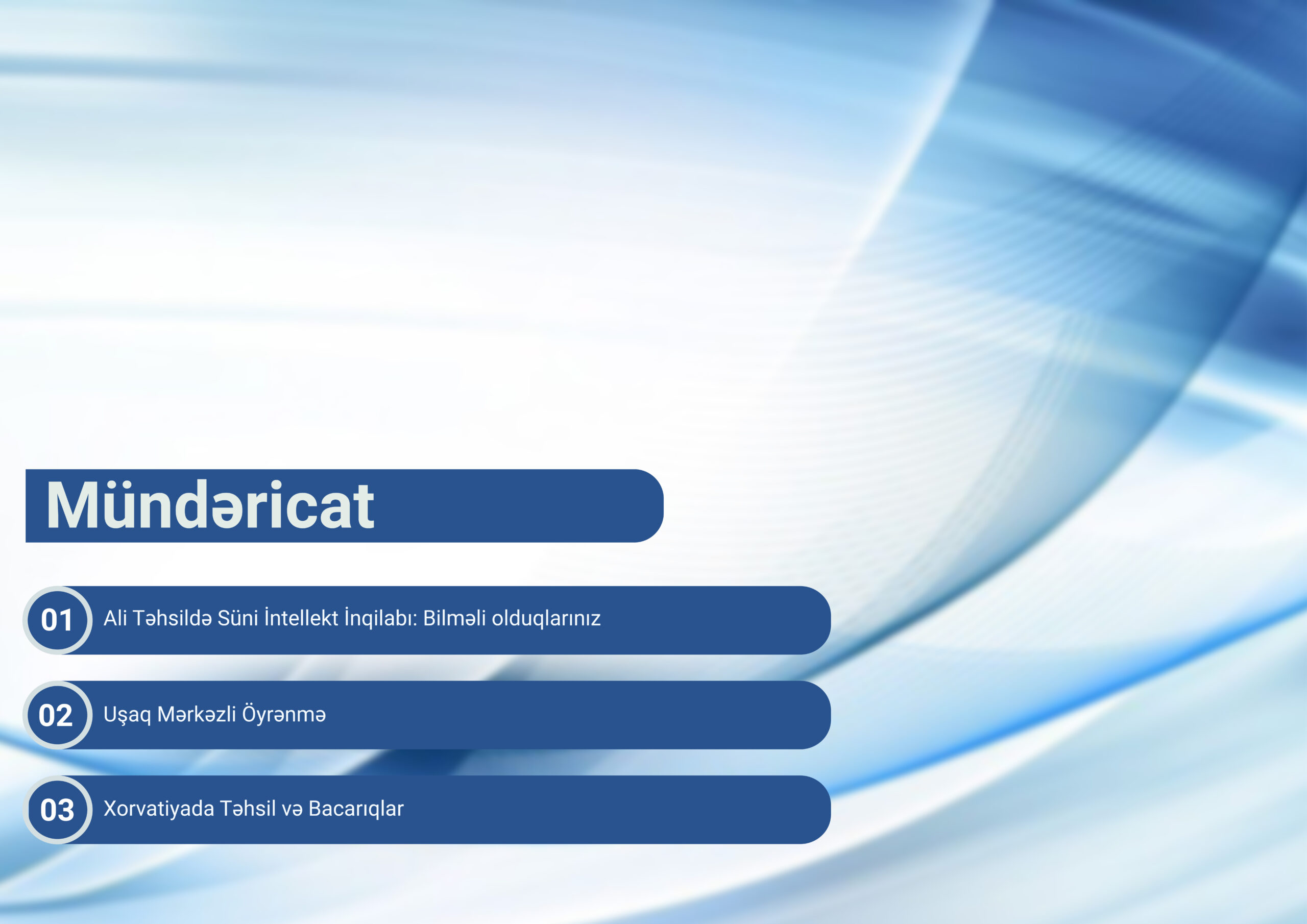 Mündəricat

01 Ali Təhsildə Süni İntellekt İnqilabı: Bilməli olduqlarınız

02 Uşaq Mərkəzli Öyrənmə

03 Xorvatiyada Təhsil və Bacarıqlar